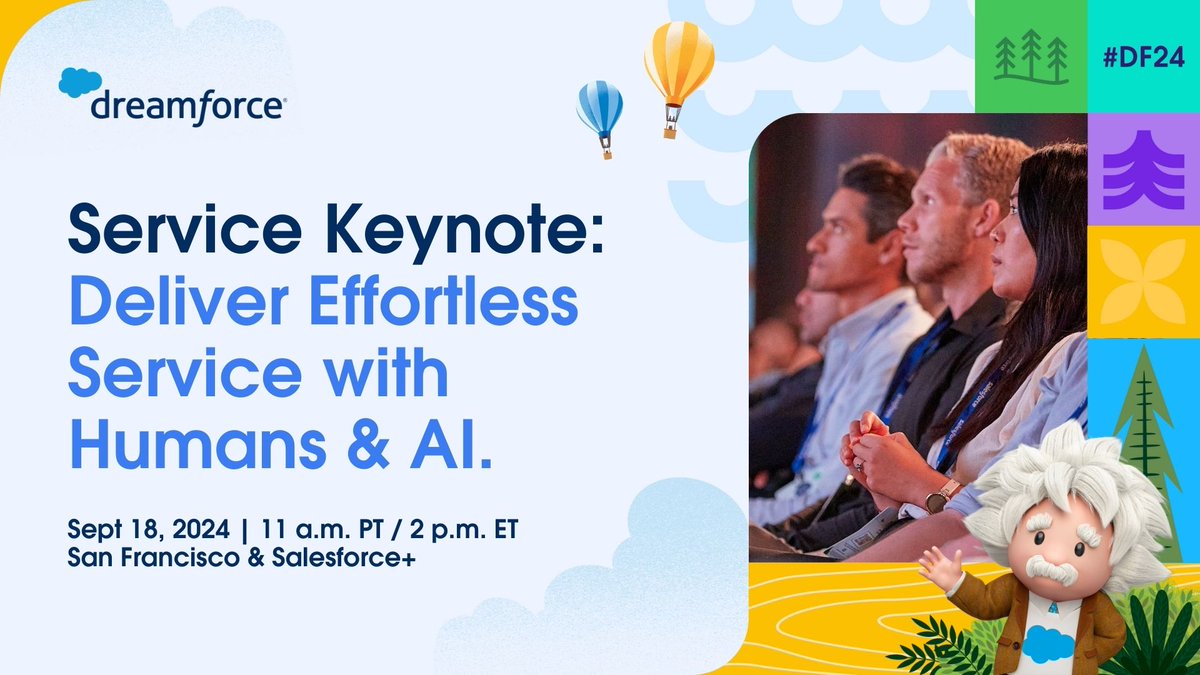 dreamforce

#DF24

Service Keynote: Deliver Effortless Service with Humans & AI.

Sept 18, 2024 | 11 a.m. PT / 2 p.m. ET
San Francisco & Salesforce+